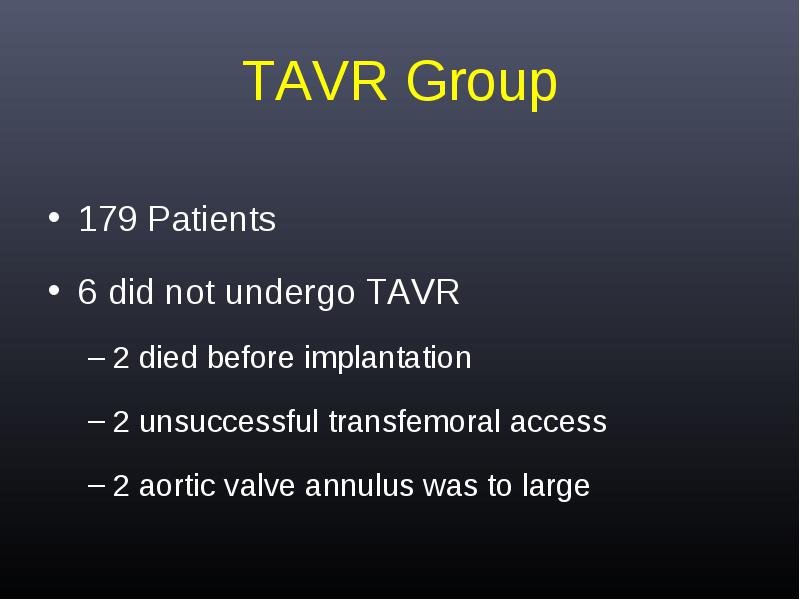 TAVR Group

• 179 Patients

• 6 did not undergo TAVR

– 2 died before implantation

– 2 unsuccessful transfemoral access

– 2 aortic valve annulus was to large